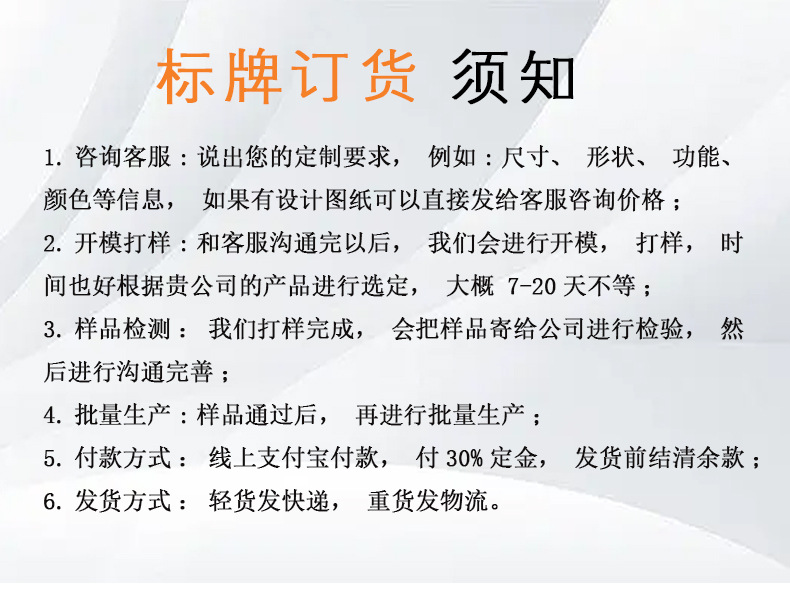 标牌订货 须知

1. 咨询客服：说出您的定制要求， 例如：尺寸、 形状、 功能、颜色等信息， 如果有设计图纸可以直接发给客服咨询价格；

2. 开模打样：和客服沟通完以后， 我们会进行开模， 打样， 时间也好根据贵公司的产品进行选定， 大概 7-20 天不等；

3. 样品检测： 我们打样完成， 会把样品寄给公司进行检验， 然后进行沟通完善；

4. 批量生产：样品通过后， 再进行批量生产；

5. 付款方式： 线上支付宝付款， 付 30% 定金， 发货前结清余款；

6. 发货方式： 轻货发快递， 重货发物流。